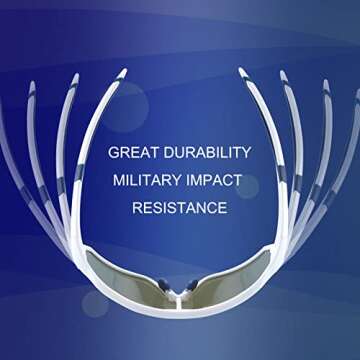 GREAT DURABILITY
MILITARY IMPACT
RESISTANCE